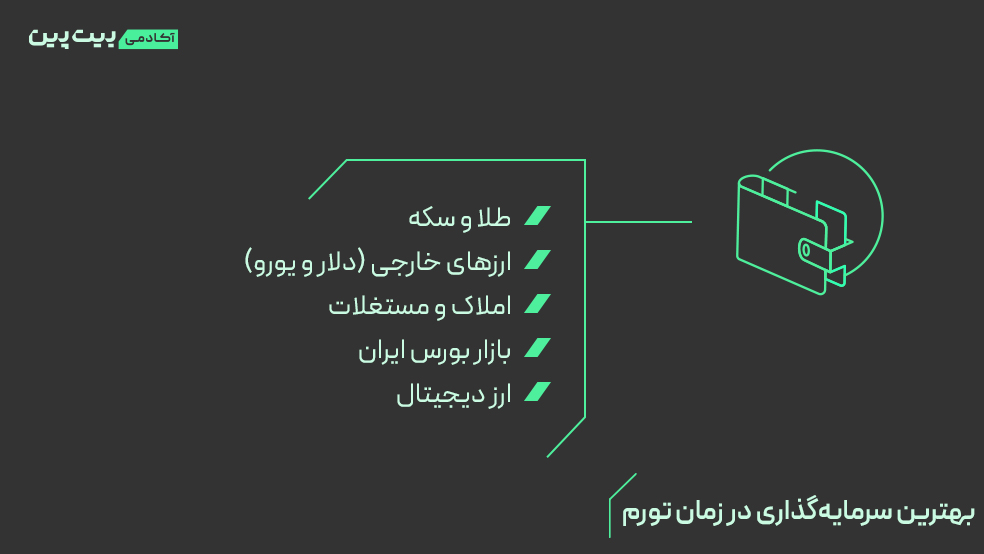 آکادمی بیت پین

طلا و سکه

ارزهای خارجی (دلار و یورو)

املاک و مستغلات

بازار بورس ایران

ارز دیجیتال

بهترین سرمایه‌گذاری در زمان تورم